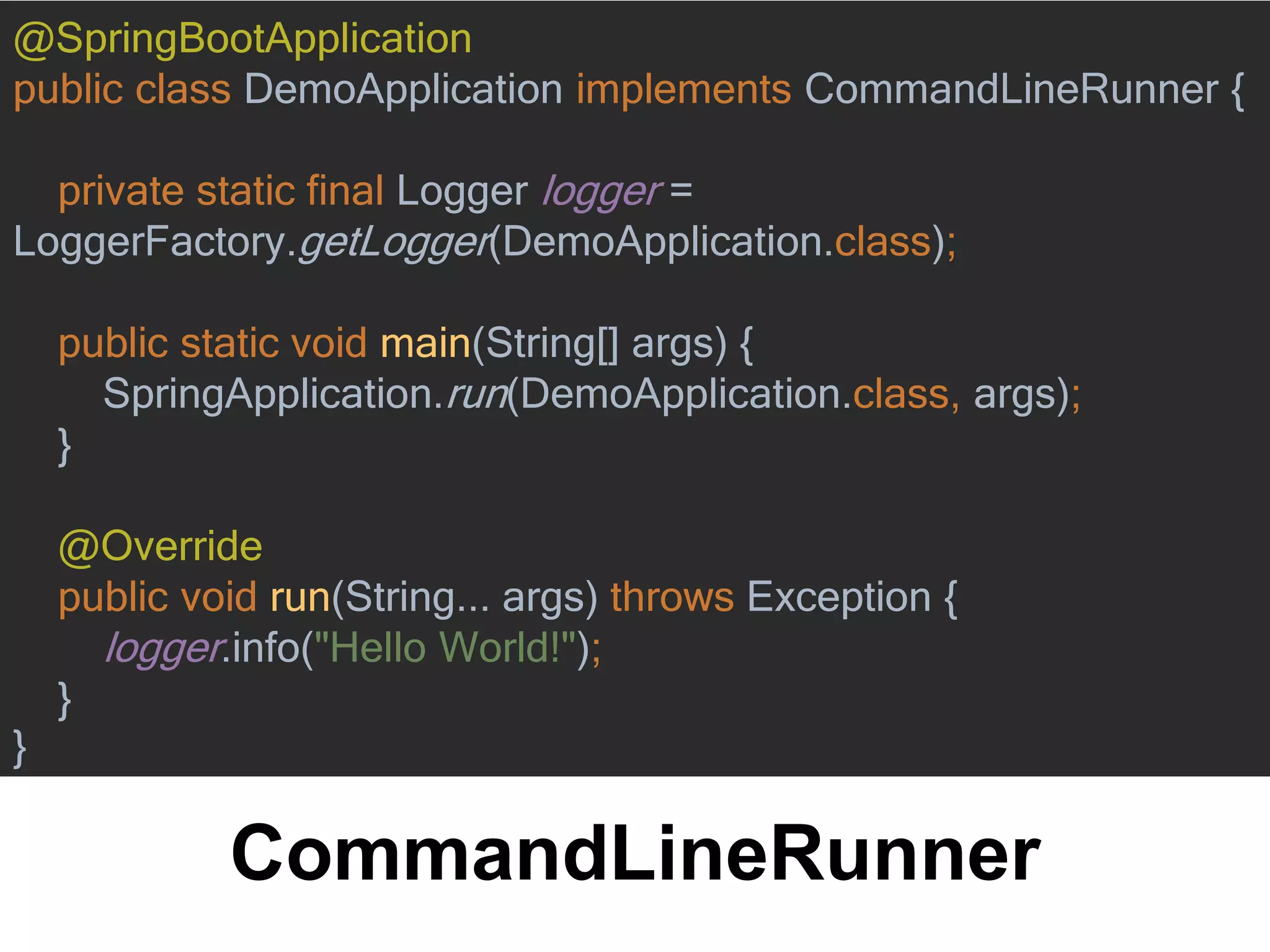 @SpringBootApplication
public class DemoApplication implements CommandLineRunner {

    private static final Logger logger =
LoggerFactory.getLogger(DemoApplication.class);

    public static void main(String[] args) {
        SpringApplication.run(DemoApplication.class, args);
    }

    @Override
    public void run(String... args) throws Exception {
        logger.info("Hello World!");
    }
}

CommandLineRunner